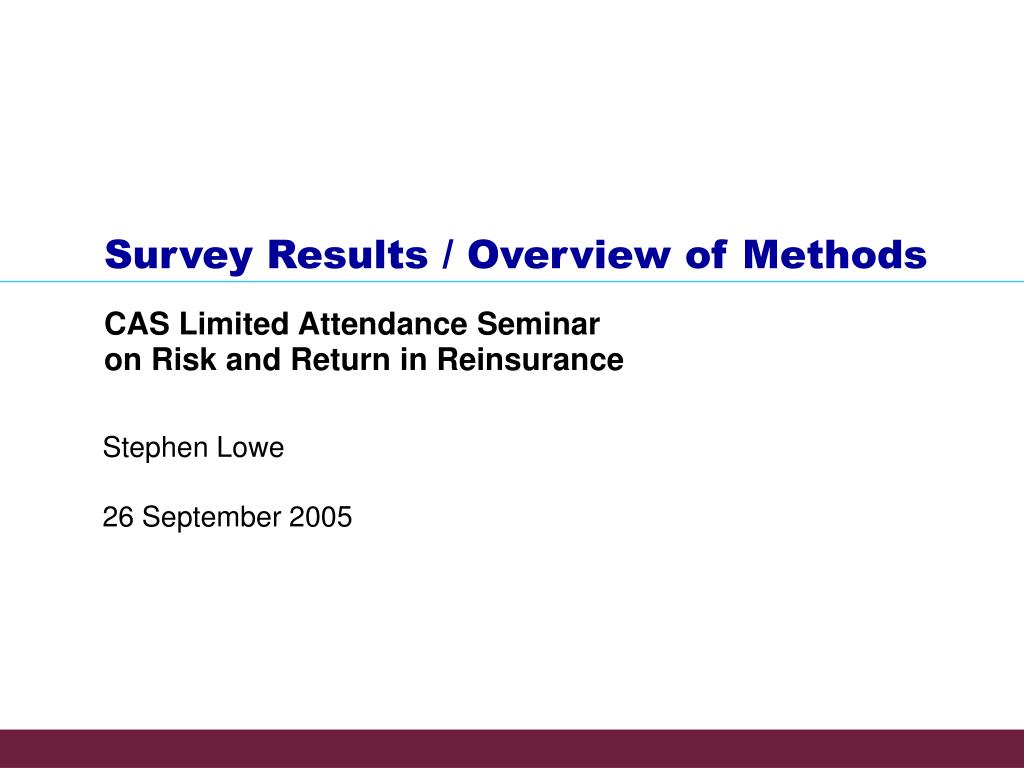 Survey Results / Overview of Methods

CAS Limited Attendance Seminar
on Risk and Return in Reinsurance

Stephen Lowe

26 September 2005